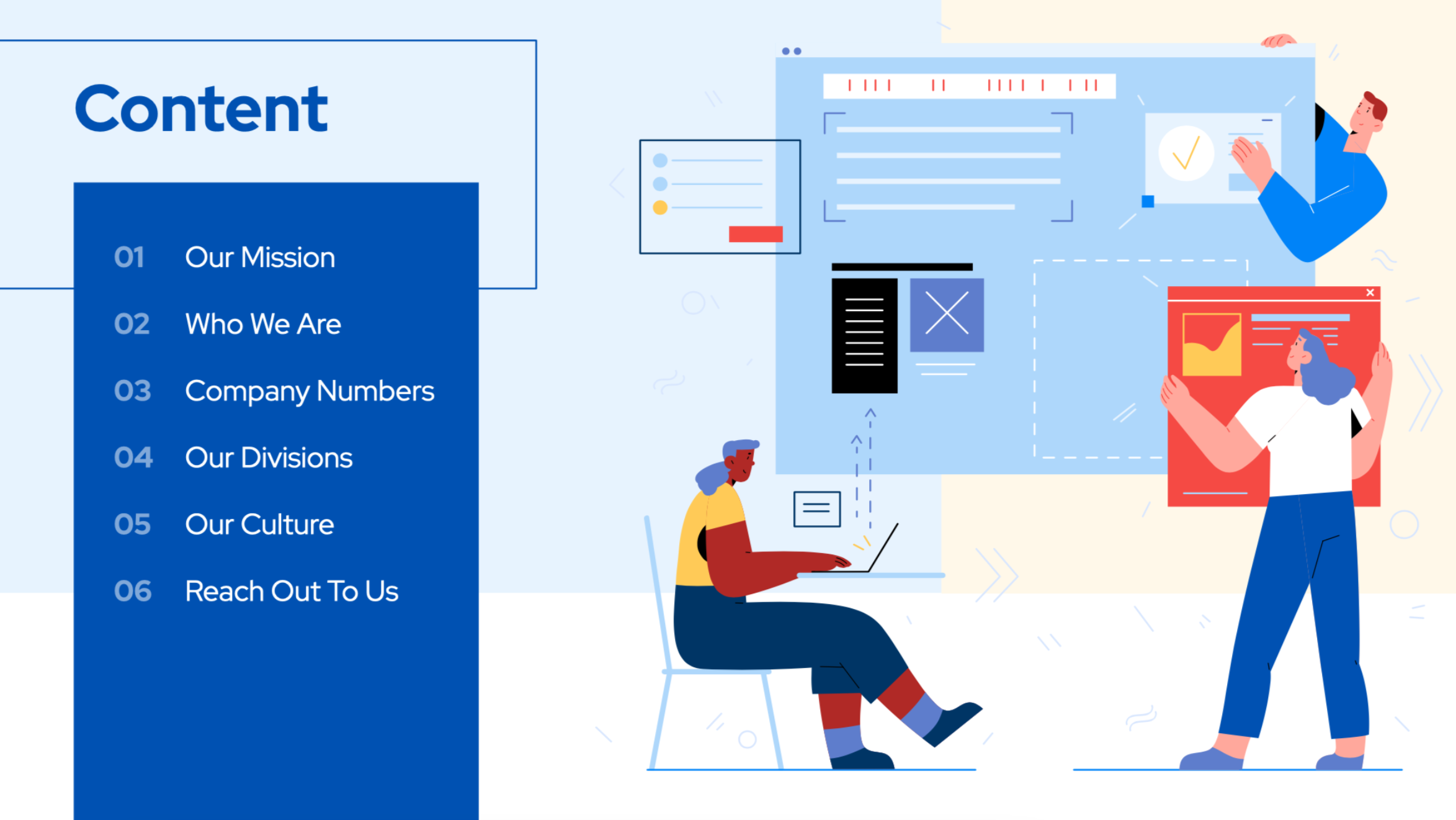 Content

01 Our Mission

02 Who We Are

03 Company Numbers

04 Our Divisions

05 Our Culture

06 Reach Out To Us